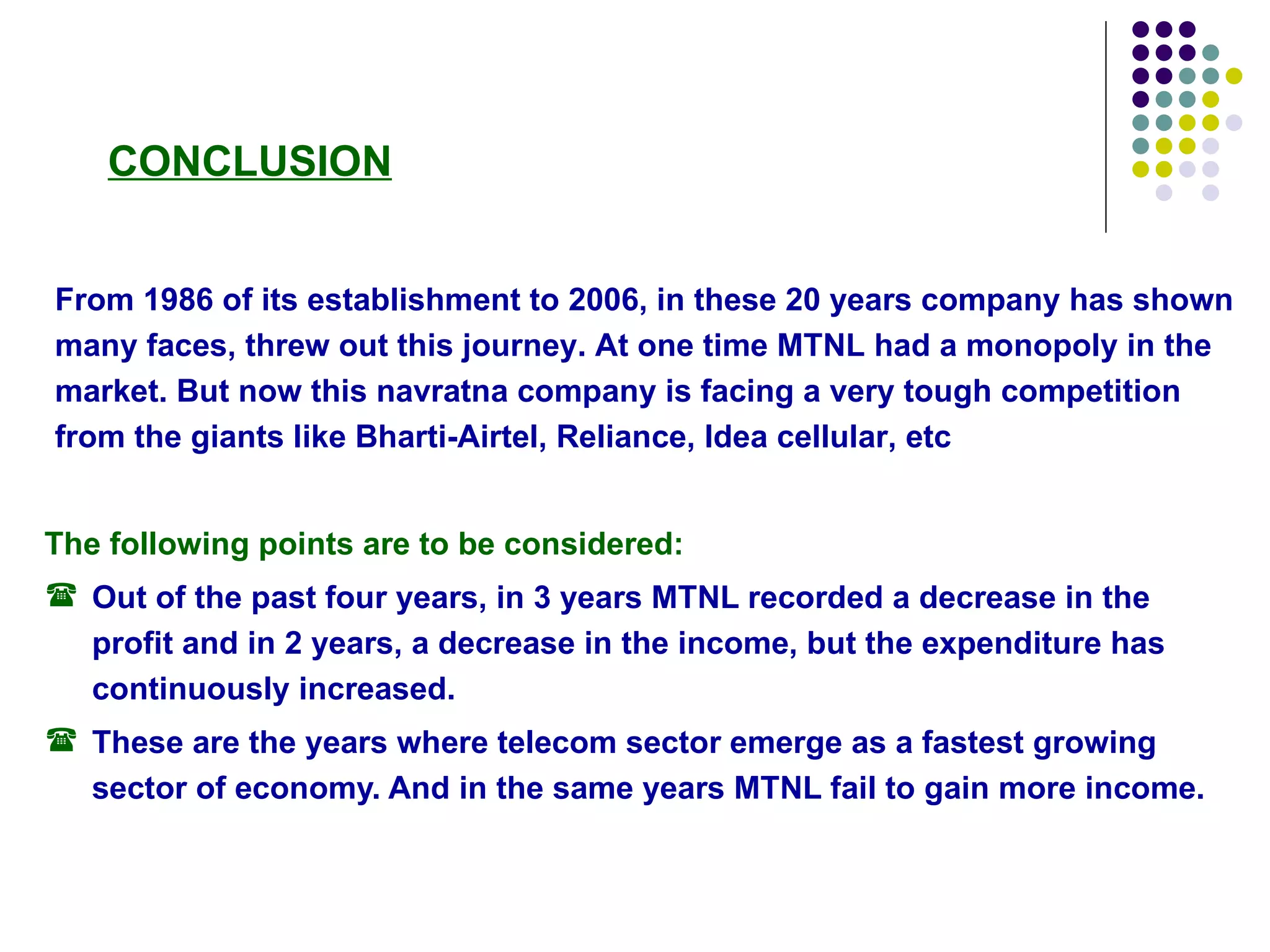 CONCLUSION

From 1986 of its establishment to 2006, in these 20 years company has shown many faces, threw out this journey. At one time MTNL had a monopoly in the market. But now this navratna company is facing a very tough competition from the giants like Bharti-Airtel, Reliance, Idea cellular, etc

The following points are to be considered:

☎ Out of the past four years, in 3 years MTNL recorded a decrease in the profit and in 2 years, a decrease in the income, but the expenditure has continuously increased.

☎ These are the years where telecom sector emerge as a fastest growing sector of economy. And in the same years MTNL fail to gain more income.